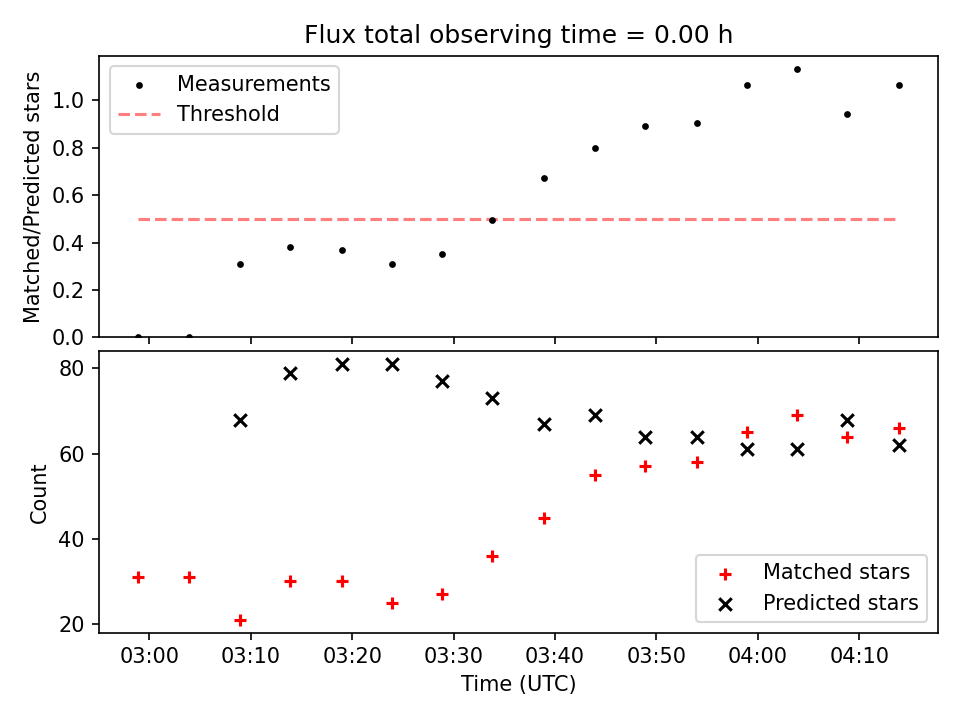 Flux total observing time = 0.00 h

Matched/Predicted stars

1.0
0.8
0.6
0.4
0.2
0.0

Measurements
Threshold

Count

80
60
40
20

Matched stars
Predicted stars

03:00 03:10 03:20 03:30 03:40 03:50 04:00 04:10

Time (UTC)